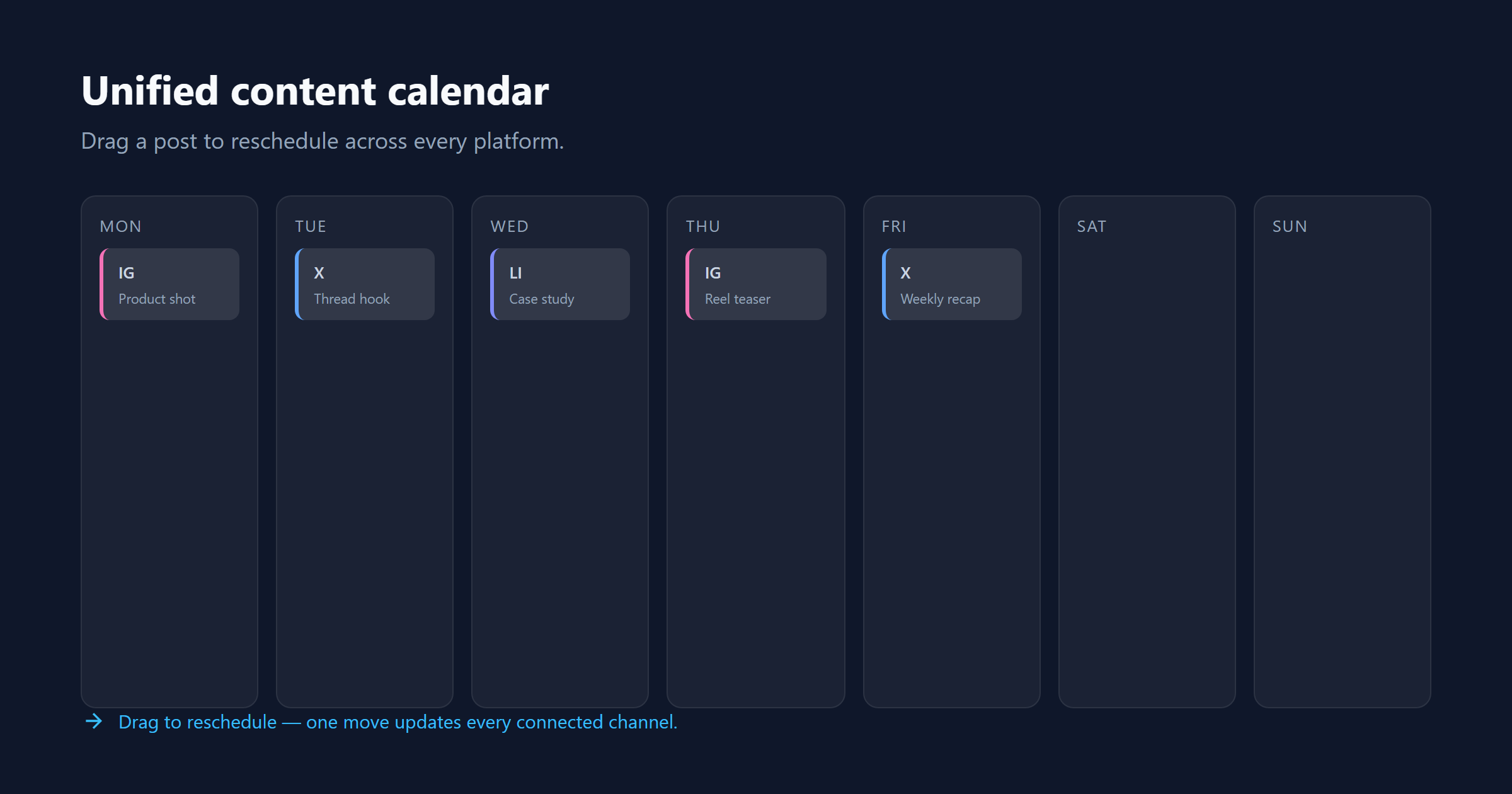 Unified content calendar

Drag a post to reschedule across every platform.

MON

IG
Product shot

TUE

X
Thread hook

WED

LI
Case study

THU

IG
Reel teaser

FRI

X
Weekly recap

SAT

SUN

→ Drag to reschedule — one move updates every connected channel.